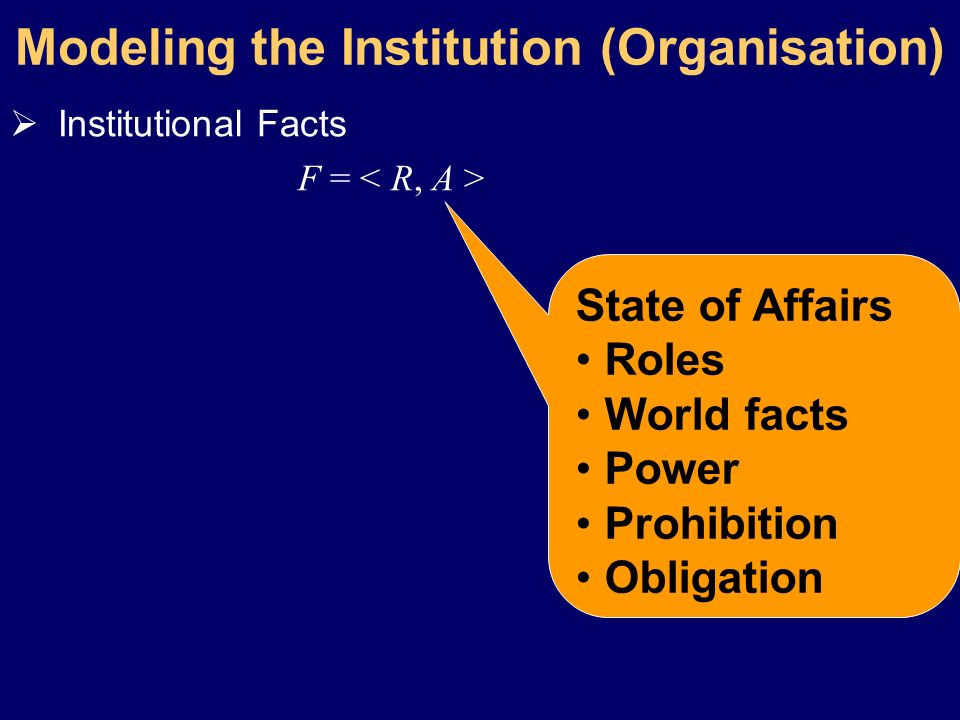 Modeling the Institution (Organisation)

➢ Institutional Facts

$F = < R, A >$

State of Affairs
• Roles
• World facts
• Power
• Prohibition
• Obligation